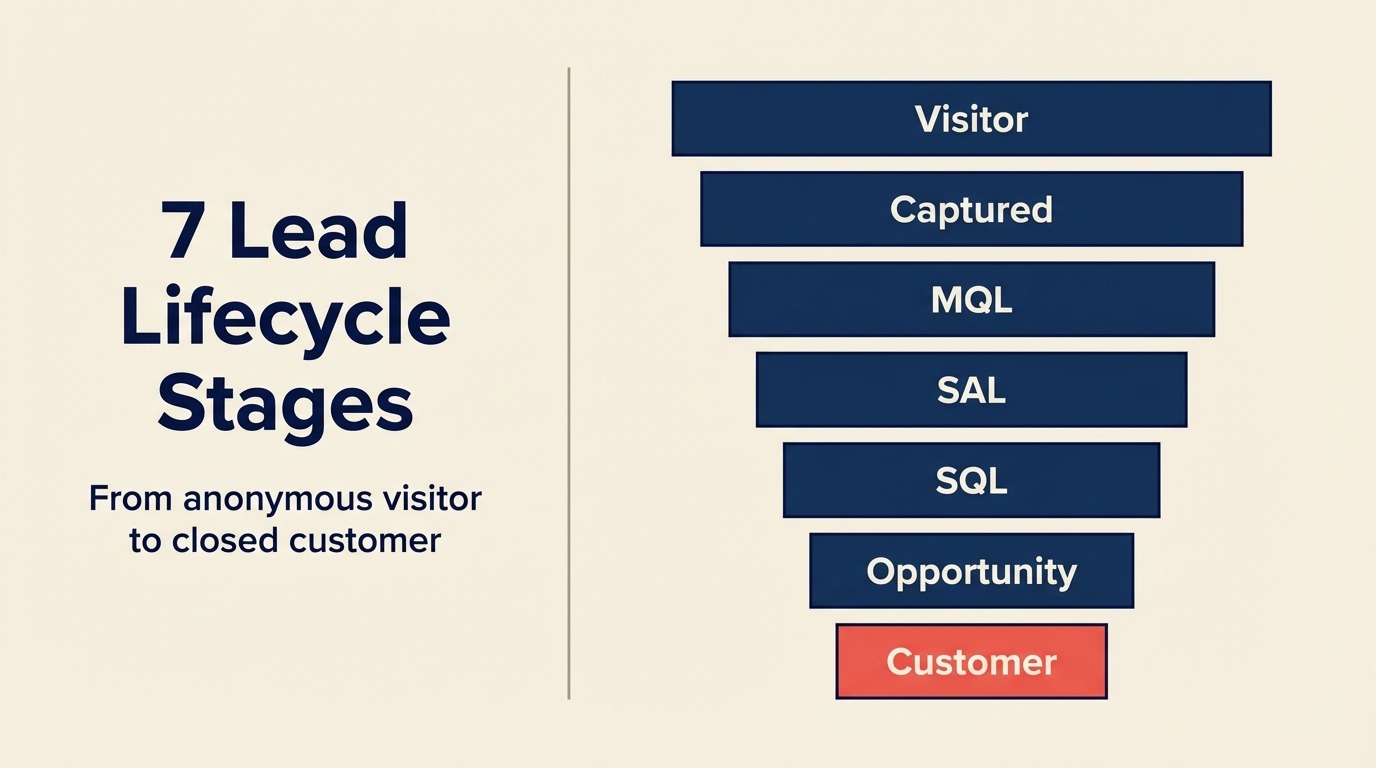 7 Lead Lifecycle Stages

From anonymous visitor to closed customer

Visitor

Captured

MQL

SAL

SQL

Opportunity

Customer